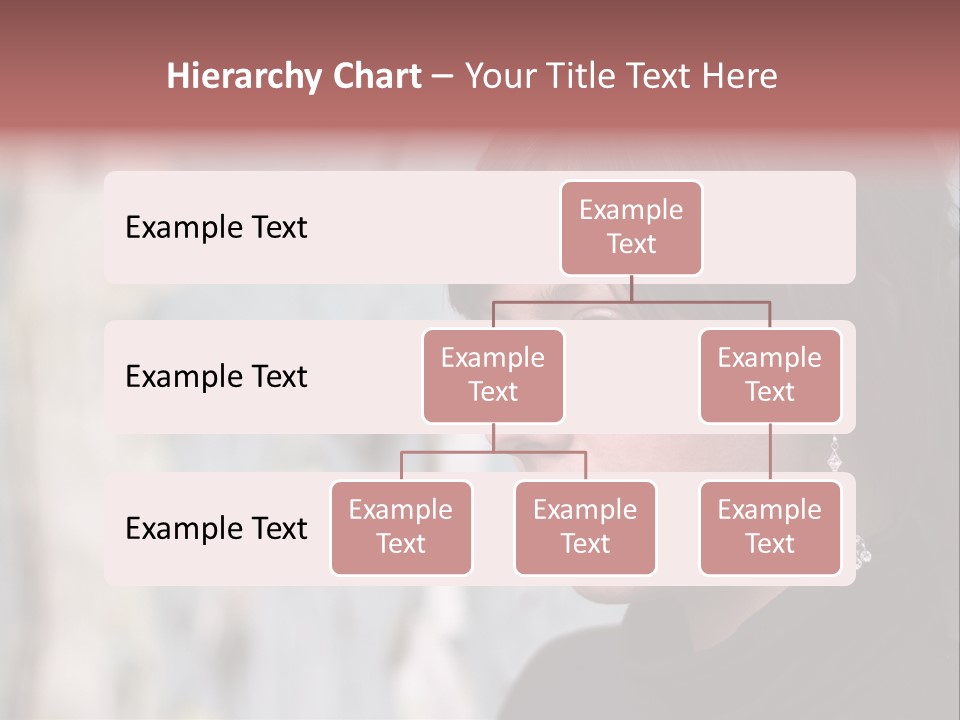 Hierarchy Chart – Your Title Text Here

Example Text

Example Text

Example Text

Example Text

Example Text

Example Text

Example Text

Example Text

Example Text